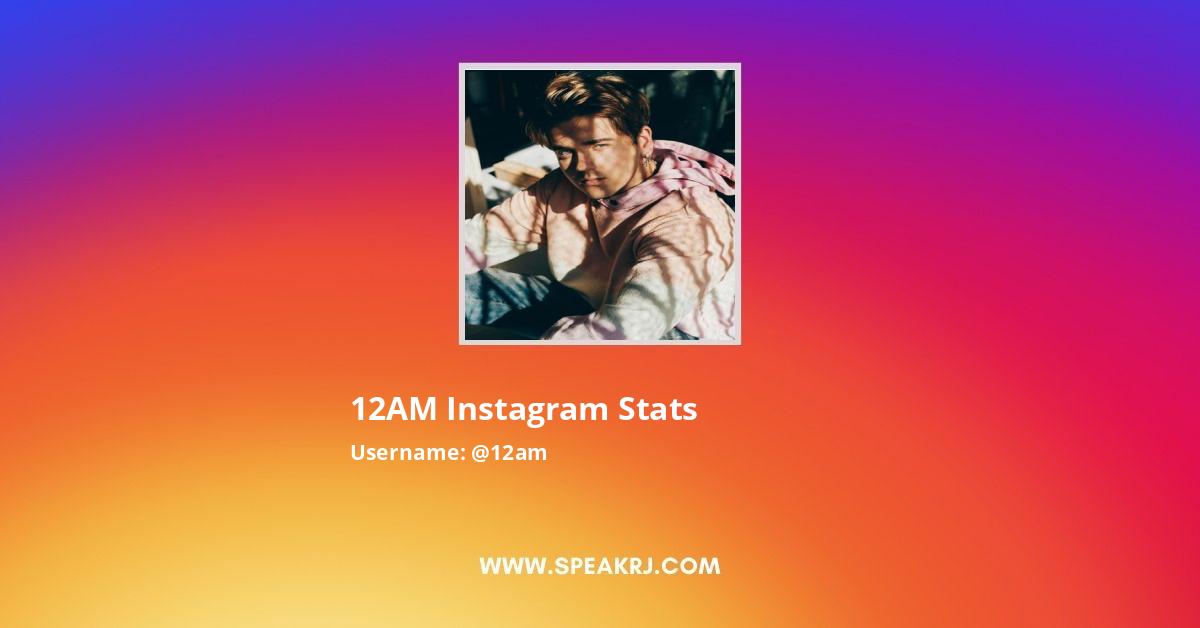 12AM Instagram Stats

Username: @12am

WWW.SPEAKRJ.COM